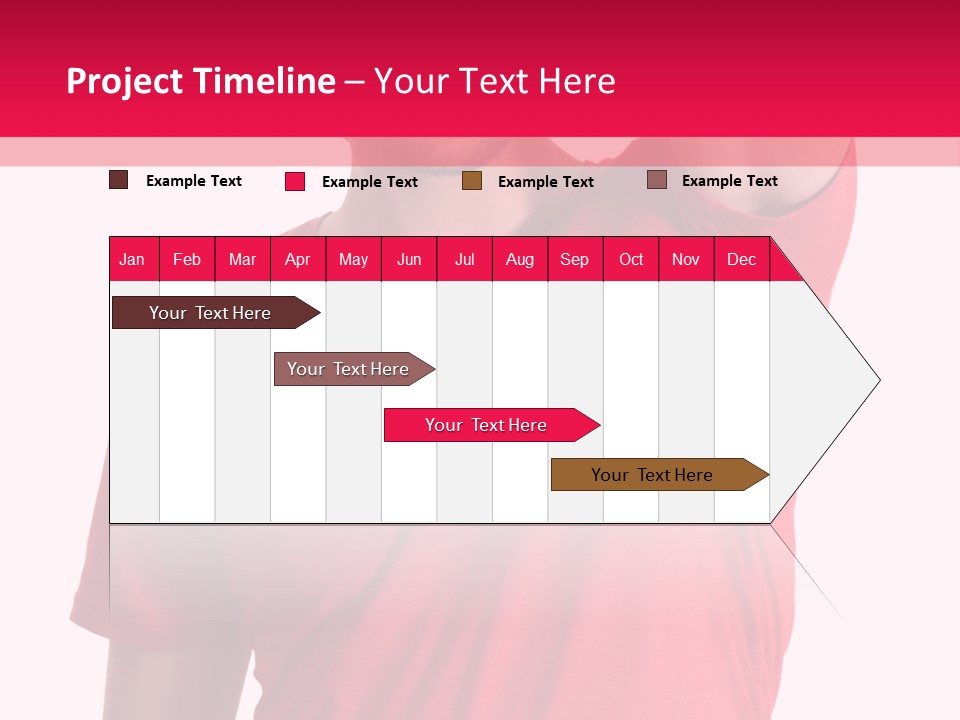 Project Timeline – Your Text Here

Example Text Example Text Example Text Example Text

| Jan | Feb | Mar | Apr | May | Jun | Jul | Aug | Sep | Oct | Nov | Dec |
|---|---|---|---|---|---|---|---|---|---|---|---|

Your Text Here

Your Text Here

Your Text Here

Your Text Here